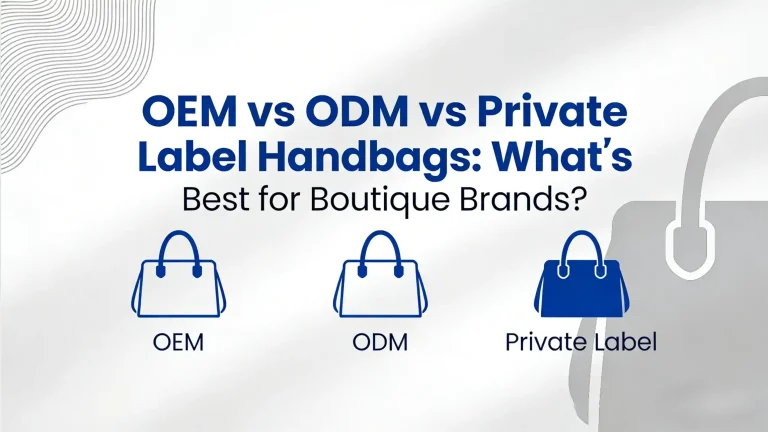 OEM vs ODM vs Private Label Handbags: What's Best for Boutique Brands?

OEM

ODM

Private Label